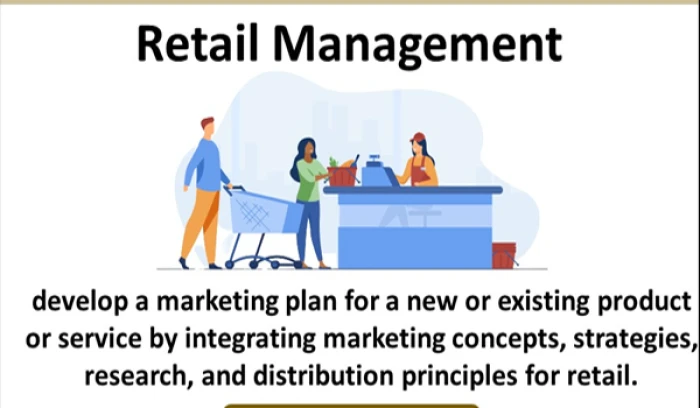 Retail Management

develop a marketing plan for a new or existing product or service by integrating marketing concepts, strategies, research, and distribution principles for retail.